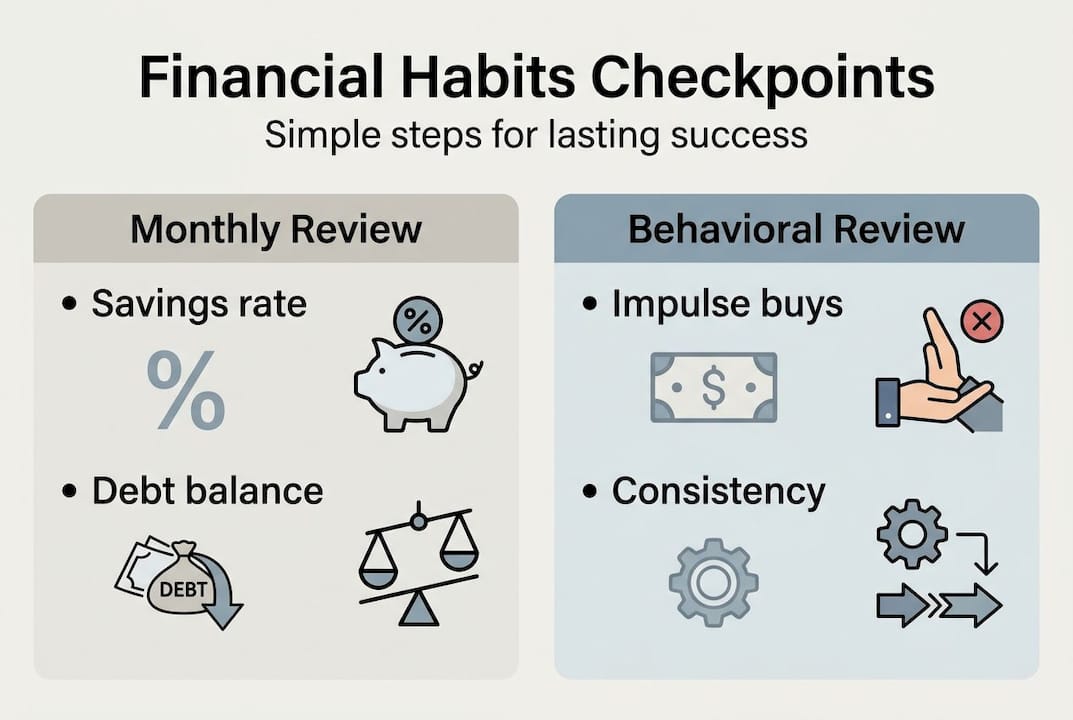 Financial Habits Checkpoints
Simple steps for lasting success

Monthly Review

• Savings rate

%

%

• Debt balance

DEBT

Behavioral Review

• Impulse buys

$

• Consistency